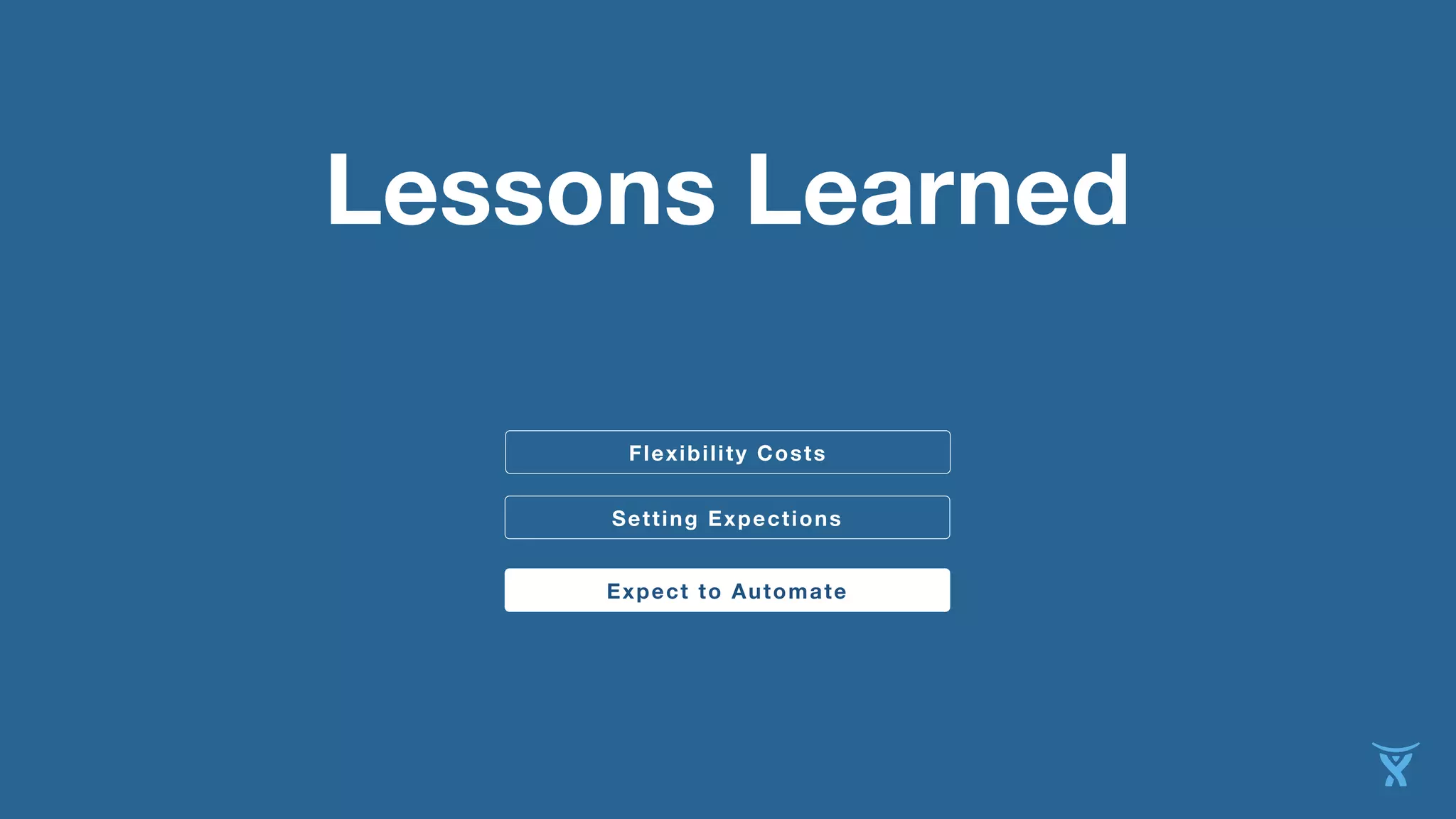 Lessons Learned

Flexibility Costs

Setting Expections

Expect to Automate